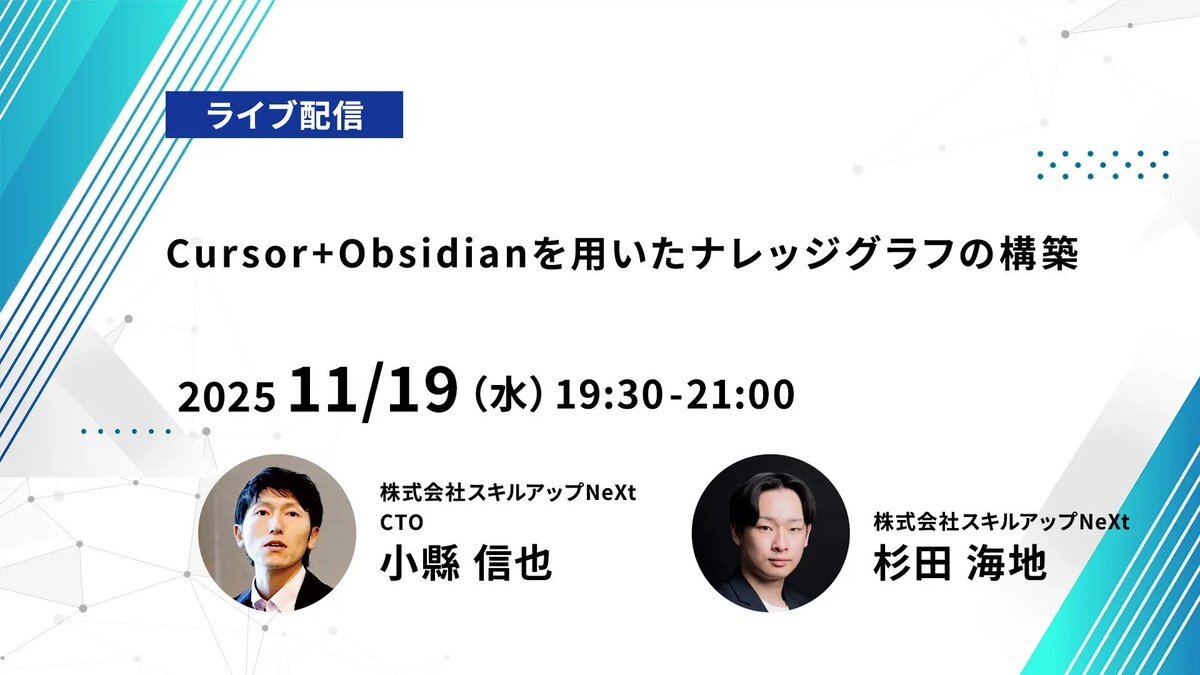 ライブ配信

Cursor+Obsidianを用いたナレッジグラフの構築

2025 11/19（水）19:30-21:00

株式会社スキルアップNeXt
CTO
小縣 信也

株式会社スキルアップNeXt
杉田 海地